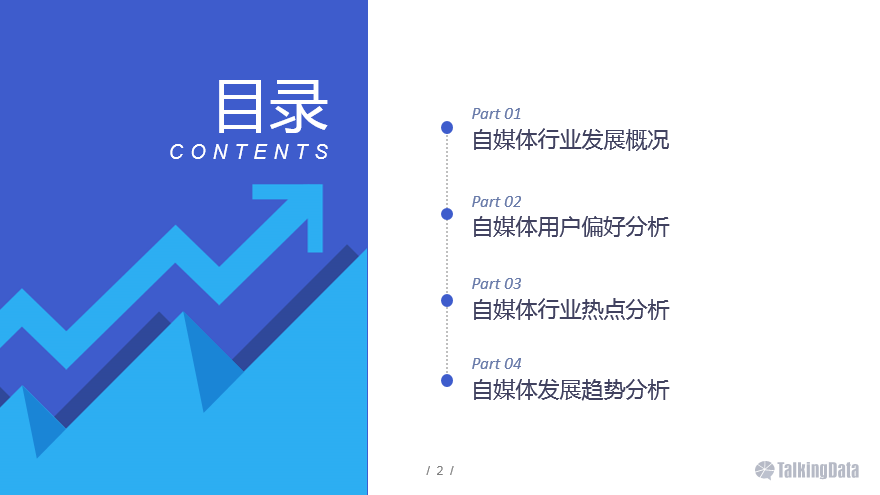 目录
CONTENTS

Part 01
自媒体行业发展概况

Part 02
自媒体用户偏好分析

Part 03
自媒体行业热点分析

Part 04
自媒体发展趋势分析

/ 2 /

TalkingData